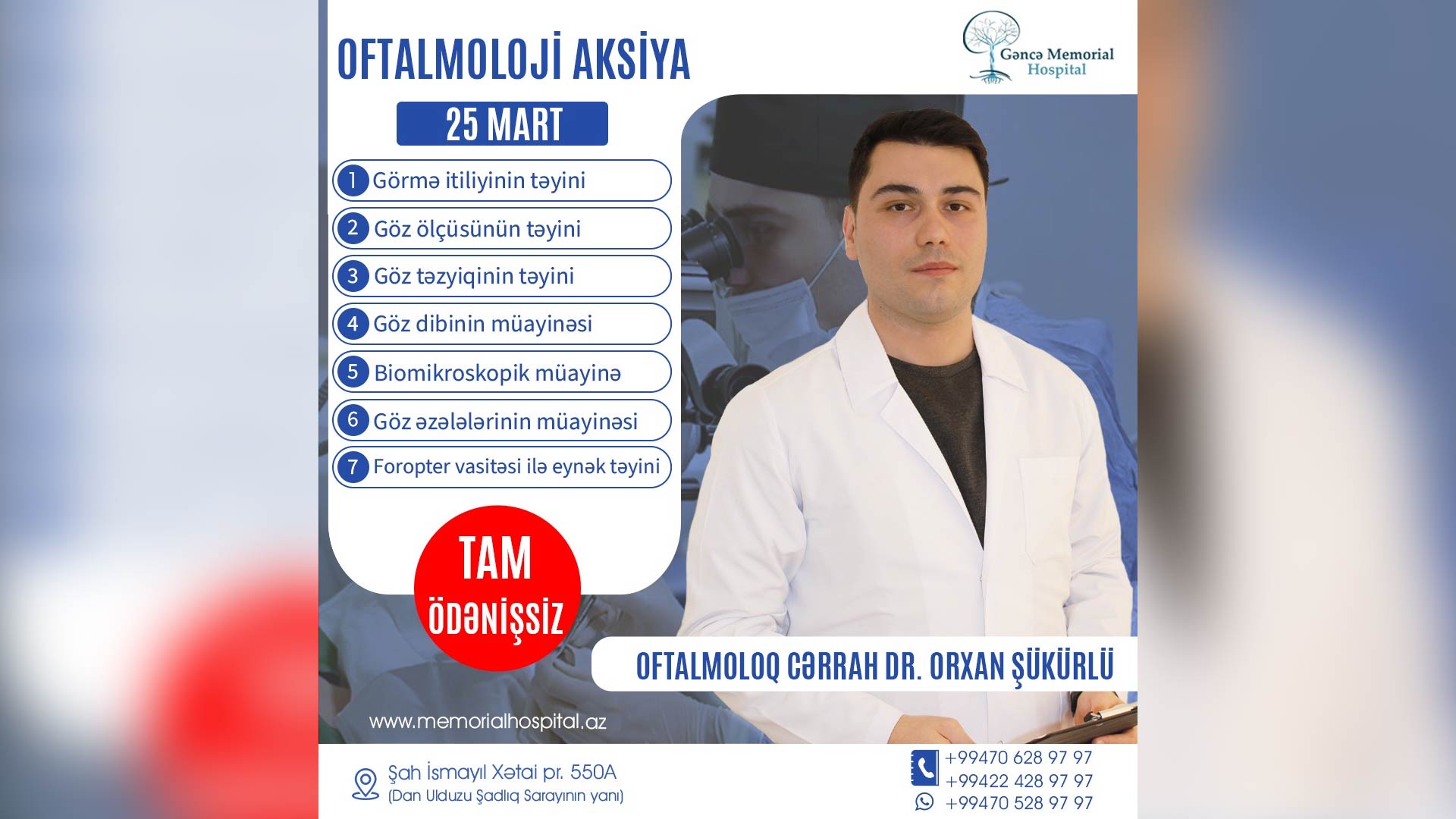 OFTALMOLOJİ AKSİYA

Gəncə Memorial Hospital

25 MART

1 Görmə itiliyinin təyini
2 Göz ölçüsünün təyini
3 Göz təzyiqinin təyini
4 Göz dibinin müayinəsi
5 Biomikroskopik müayinə
6 Göz əzələlərinin müayinəsi
7 Foropter vasitəsi ilə eynək təyini

TAM ÖDƏNİŞSİZ

OFTALMOLOQ CƏRRAH DR. ORXAN ŞÜKÜRLÜ

www.memorialhospital.az

Şah İsmayıl Xətai pr. 550A
(Dan Ulduzu Şadlıq Sarayının yanı)

+99470 628 97 97
+99422 428 97 97
+99470 528 97 97